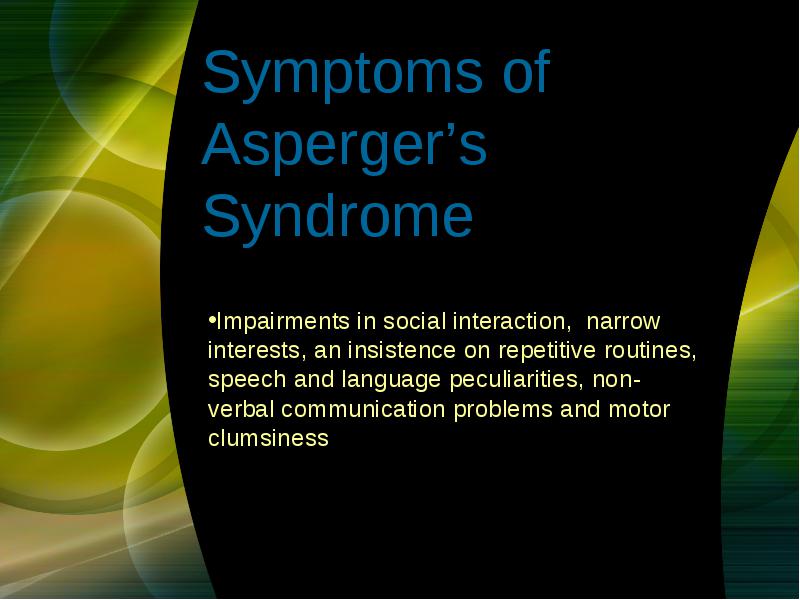 Symptoms of Asperger’s Syndrome

•Impairments in social interaction, narrow interests, an insistence on repetitive routines, speech and language peculiarities, non-verbal communication problems and motor clumsiness